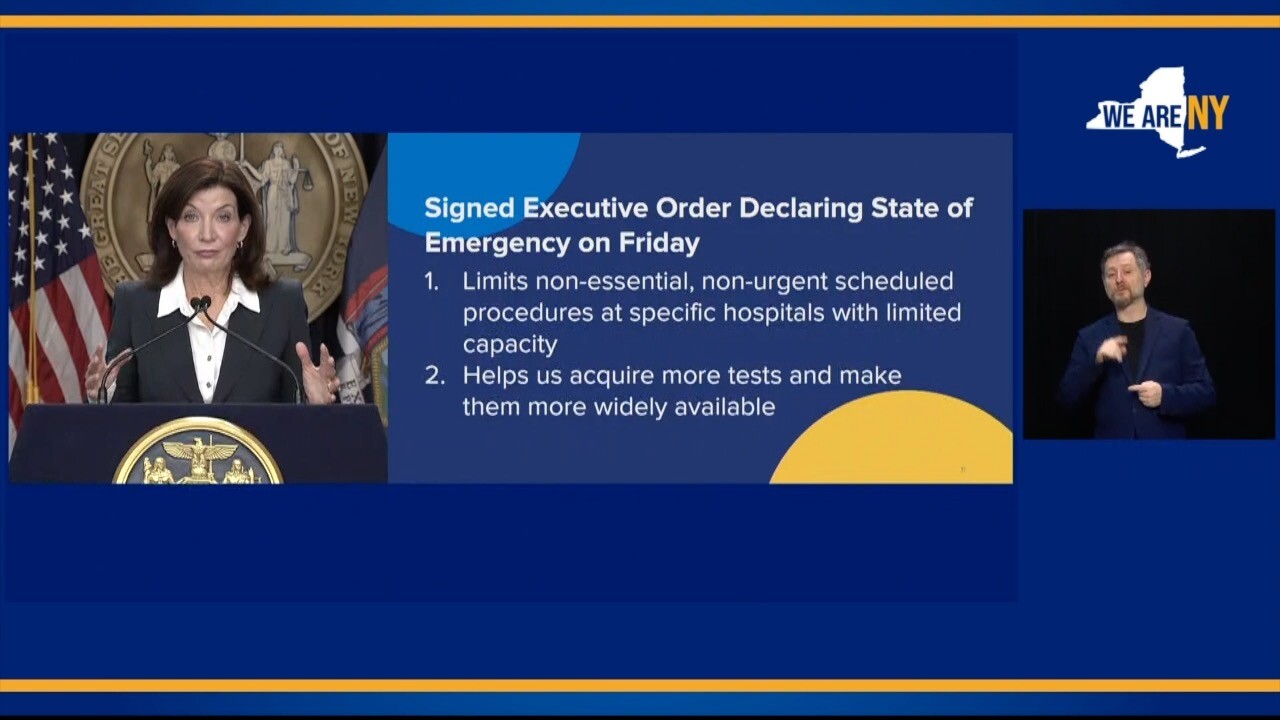 WE ARE NY

Signed Executive Order Declaring State of Emergency on Friday

1. Limits non-essential, non-urgent scheduled procedures at specific hospitals with limited capacity
2. Helps us acquire more tests and make them more widely available